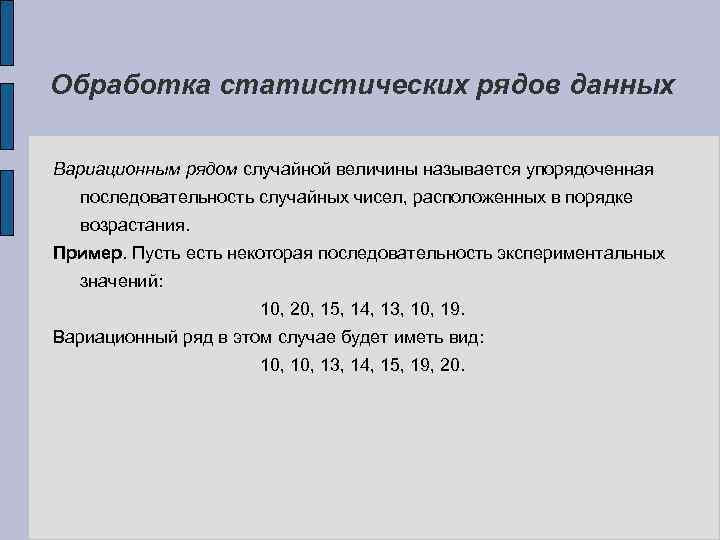 Обработка статистических рядов данных

Вариационным рядом случайной величины называется упорядоченная последовательность случайных чисел, расположенных в порядке возрастания.

Пример. Пусть есть некоторая последовательность экспериментальных значений:

10, 20, 15, 14, 13, 10, 19.

Вариационный ряд в этом случае будет иметь вид:

10, 10, 13, 14, 15, 19, 20.